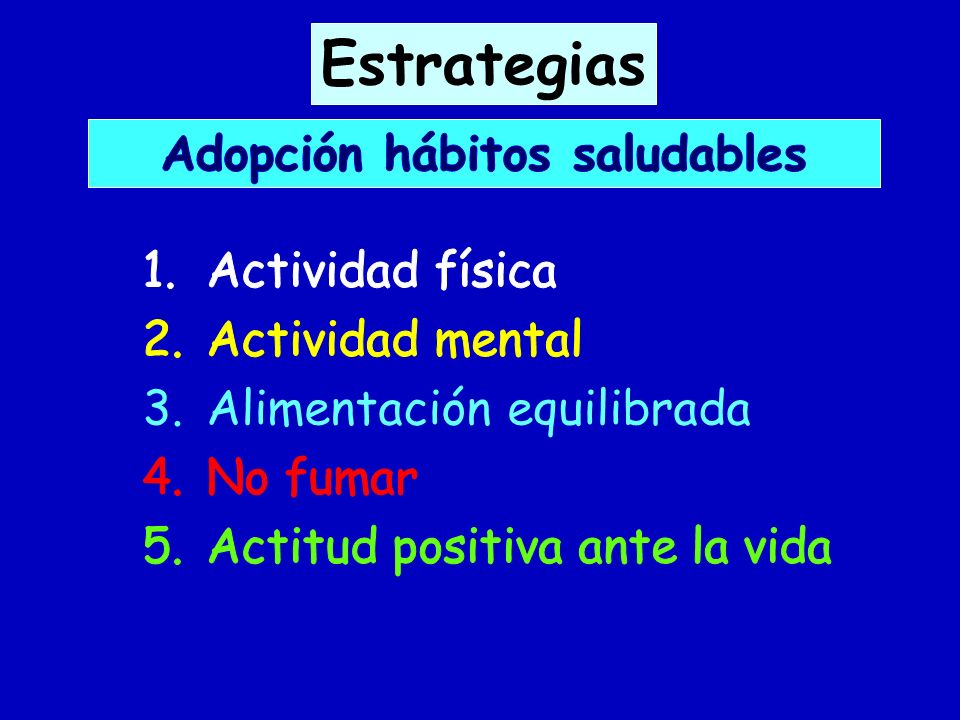 Estrategias

Adopción hábitos saludables

1. Actividad física
2. Actividad mental
3. Alimentación equilibrada
4. No fumar
5. Actitud positiva ante la vida